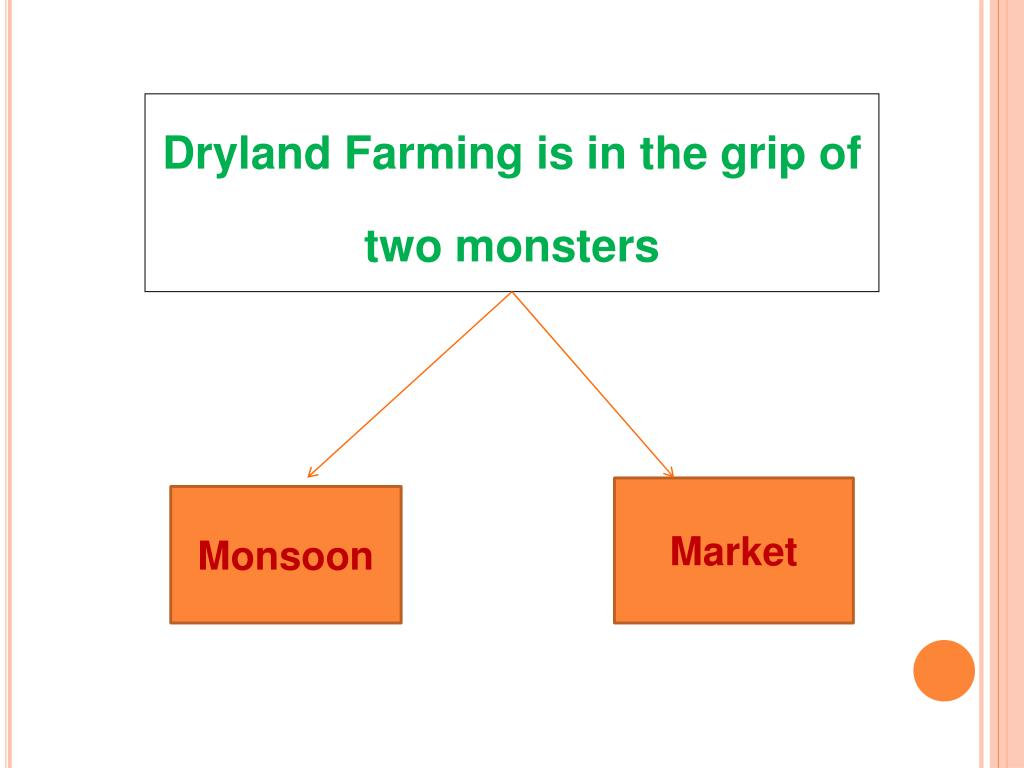 Dryland Farming is in the grip of two monsters

Monsoon

Market